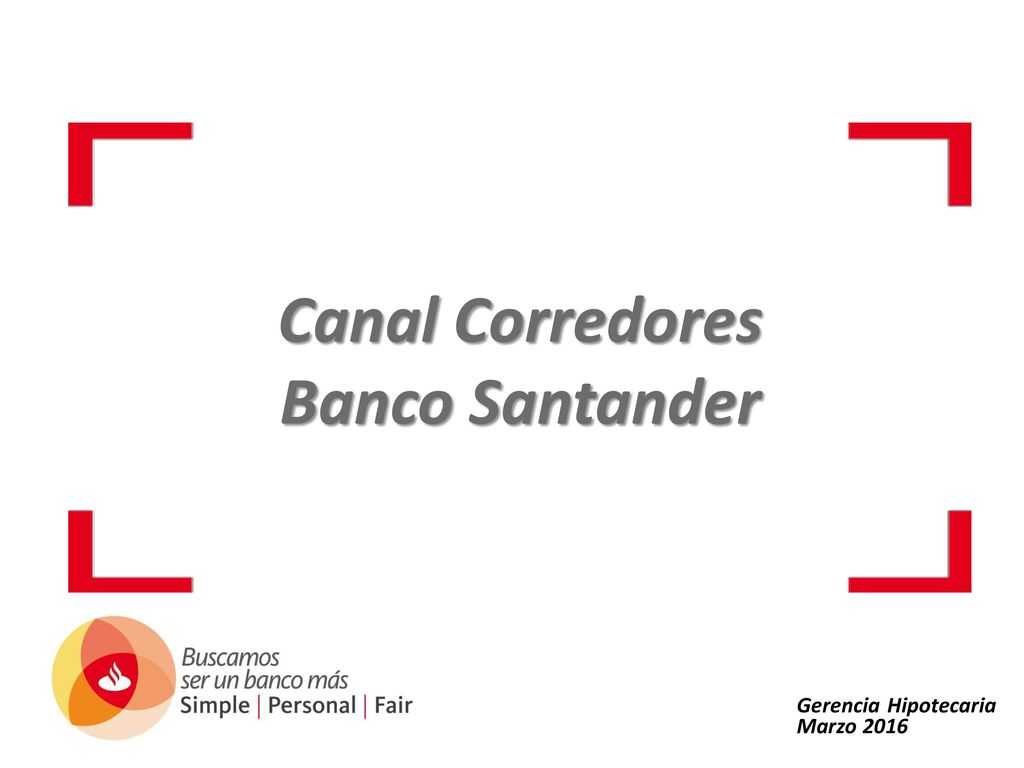 Canal Corredores
Banco Santander

Buscamos
ser un banco más
Simple | Personal | Fair

Gerencia Hipotecaria
Marzo 2016